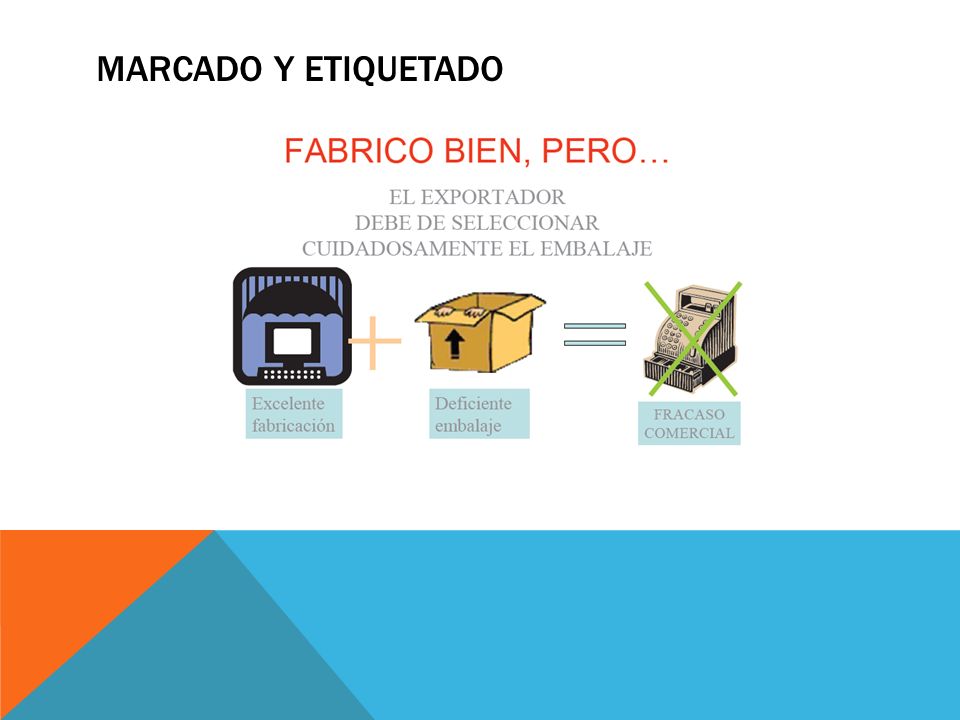 MARCADO Y ETIQUETADO

FABRICO BIEN, PERO…

EL EXPORTADOR DEBE DE SELECCIONAR CUIDADOSAMENTE EL EMBALAJE

Excelente fabricación

Deficiente embalaje

FRACASO COMERCIAL